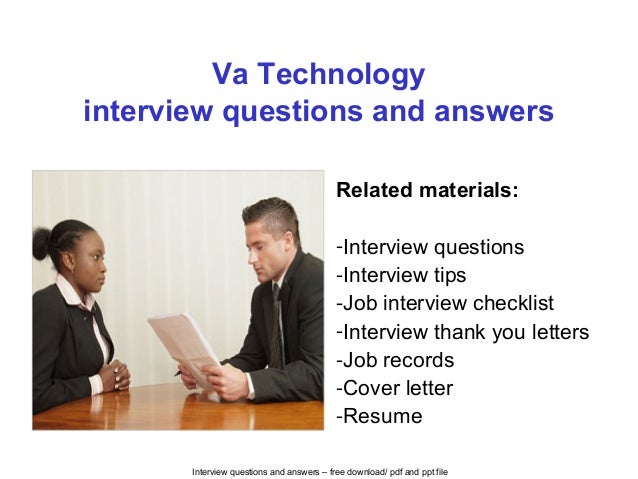 Va Technology
interview questions and answers

Related materials:

-Interview questions
-Interview tips
-Job interview checklist
-Interview thank you letters
-Job records
-Cover letter
-Resume

Interview questions and answers – free download/ pdf and ppt file